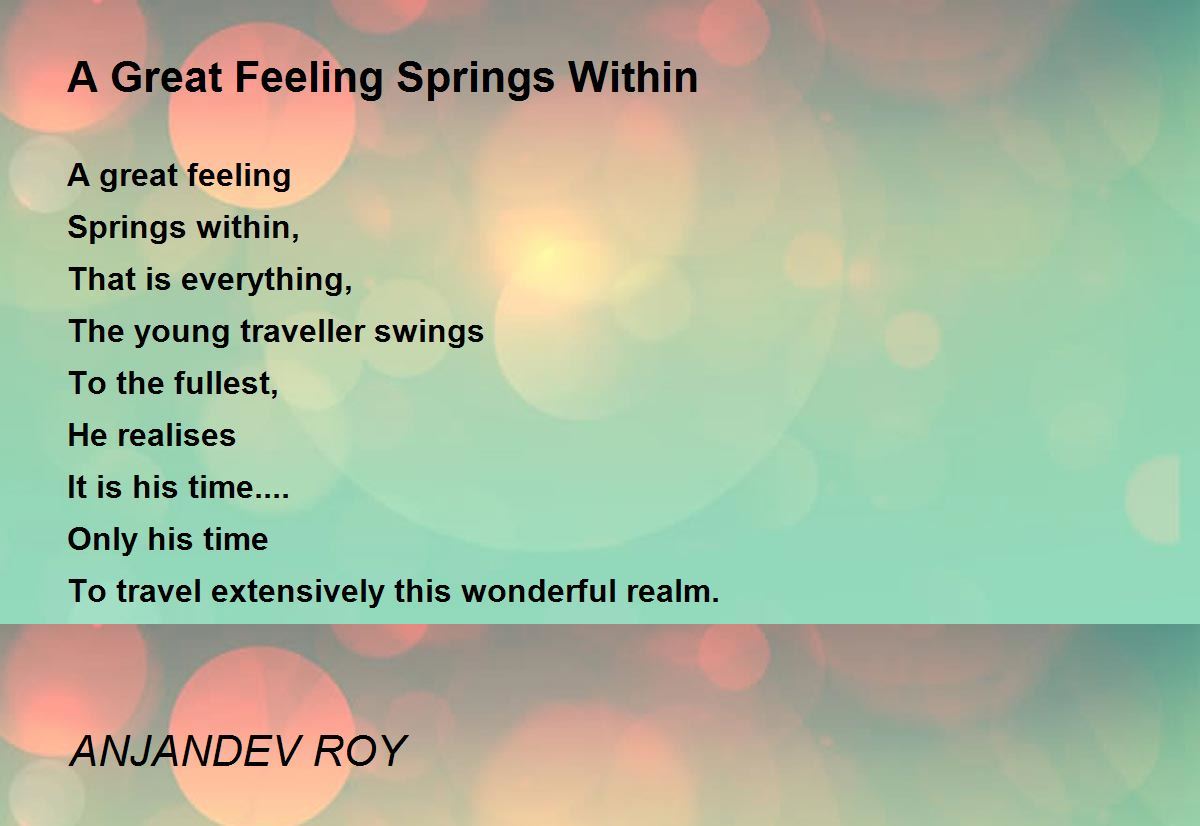 A Great Feeling Springs Within

A great feeling
Springs within,
That is everything,
The young traveller swings
To the fullest,
He realises
It is his time....
Only his time
To travel extensively this wonderful realm.

ANJANDEV ROY